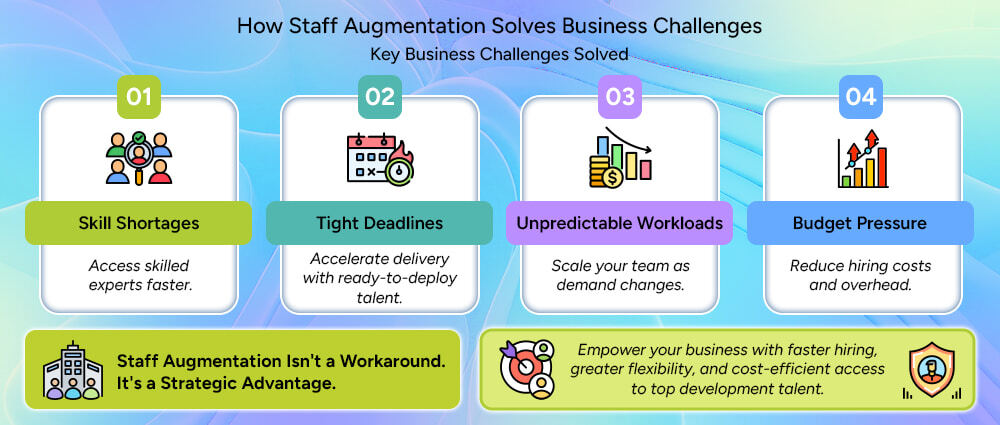 How Staff Augmentation Solves Business Challenges
Key Business Challenges Solved

01
Skill Shortages
Access skilled experts faster.

02
Tight Deadlines
Accelerate delivery with ready-to-deploy talent.

03
Unpredictable Workloads
Scale your team as demand changes.

04
Budget Pressure
Reduce hiring costs and overhead.

Staff Augmentation Isn't a Workaround. It's a Strategic Advantage.

Empower your business with faster hiring, greater flexibility, and cost-efficient access to top development talent.